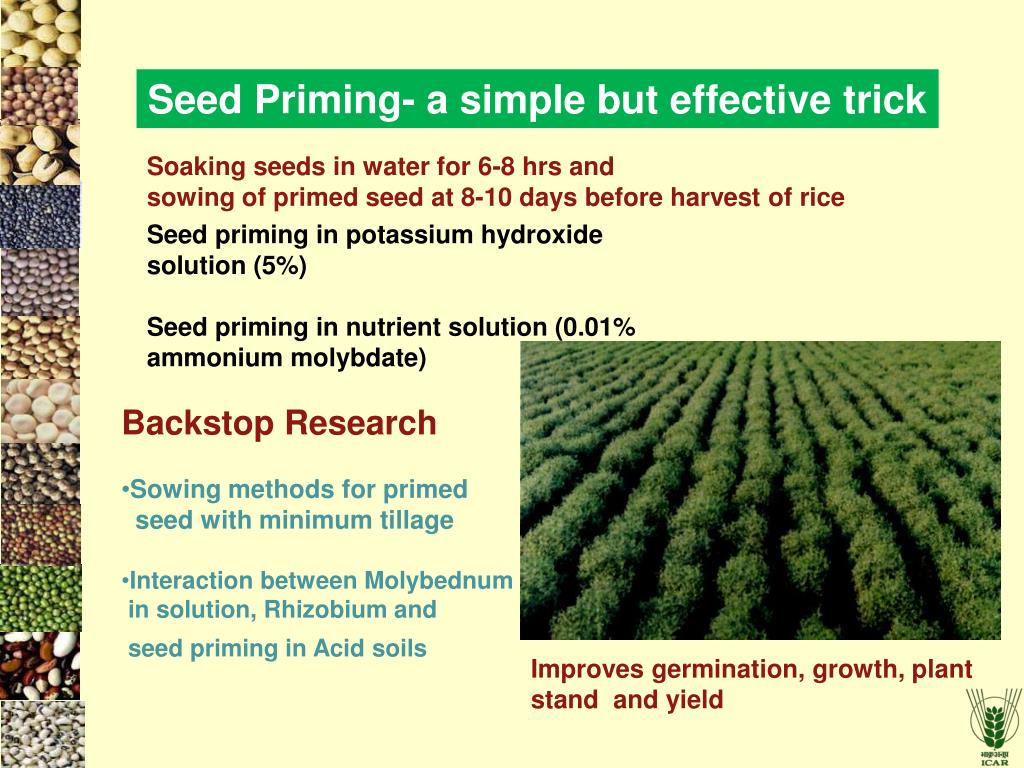 Seed Priming- a simple but effective trick

Soaking seeds in water for 6-8 hrs and sowing of primed seed at 8-10 days before harvest of rice

Seed priming in potassium hydroxide solution (5%)

Seed priming in nutrient solution (0.01% ammonium molybdate)

Backstop Research

•Sowing methods for primed seed with minimum tillage

•Interaction between Molybednum in solution, Rhizobium and

seed priming in Acid soils

Improves germination, growth, plant stand and yield

ICAR